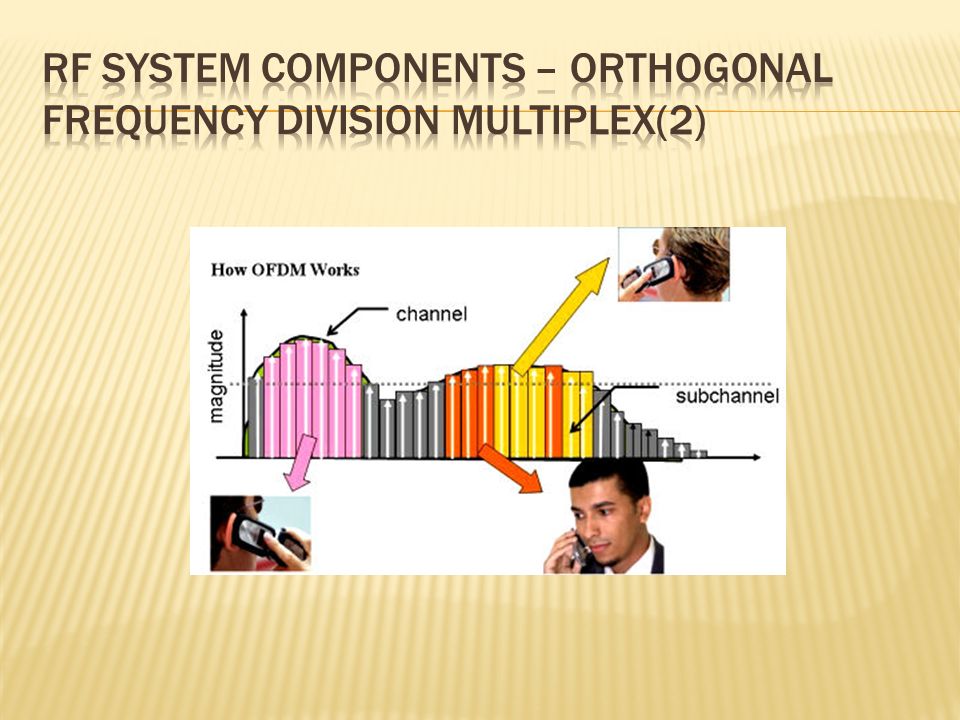 RF SYSTEM COMPONENTS – ORTHOGONAL FREQUENCY DIVISION MULTIPLEX(2)

How OFDM Works

channel

magnitude

subchannel